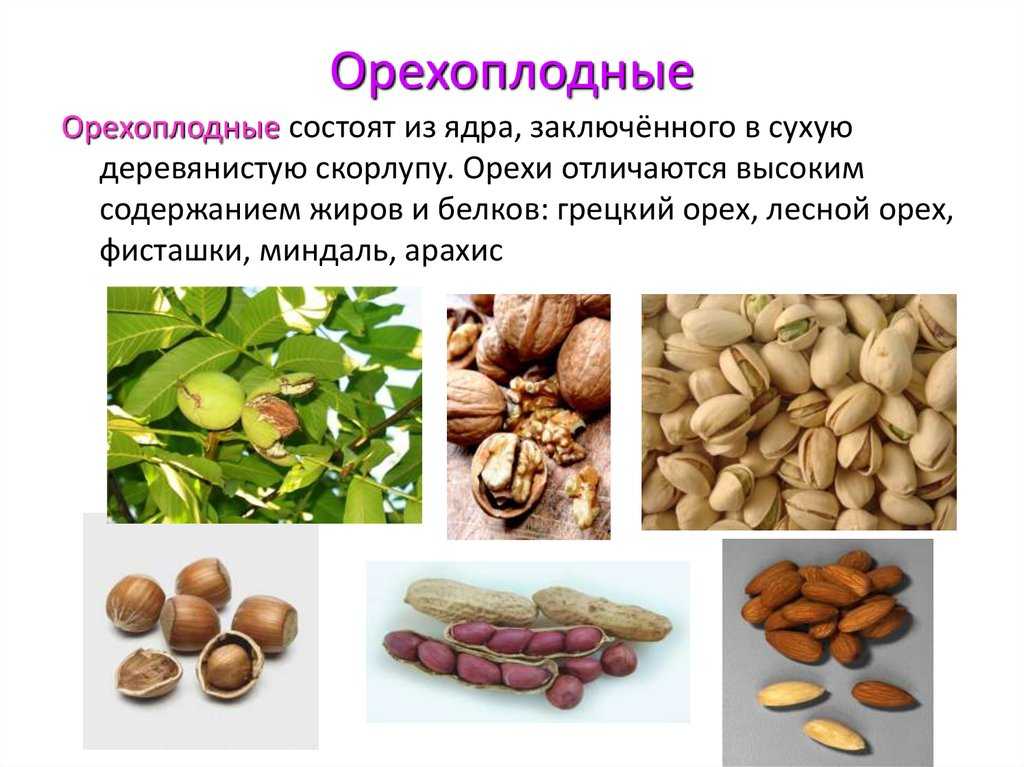 Орехоплодные

Орехоплодные состоят из ядра, заключённого в сухую деревянистую скорлупу. Орехи отличаются высоким содержанием жиров и белков: грецкий орех, лесной орех, фисташки, миндаль, арахис